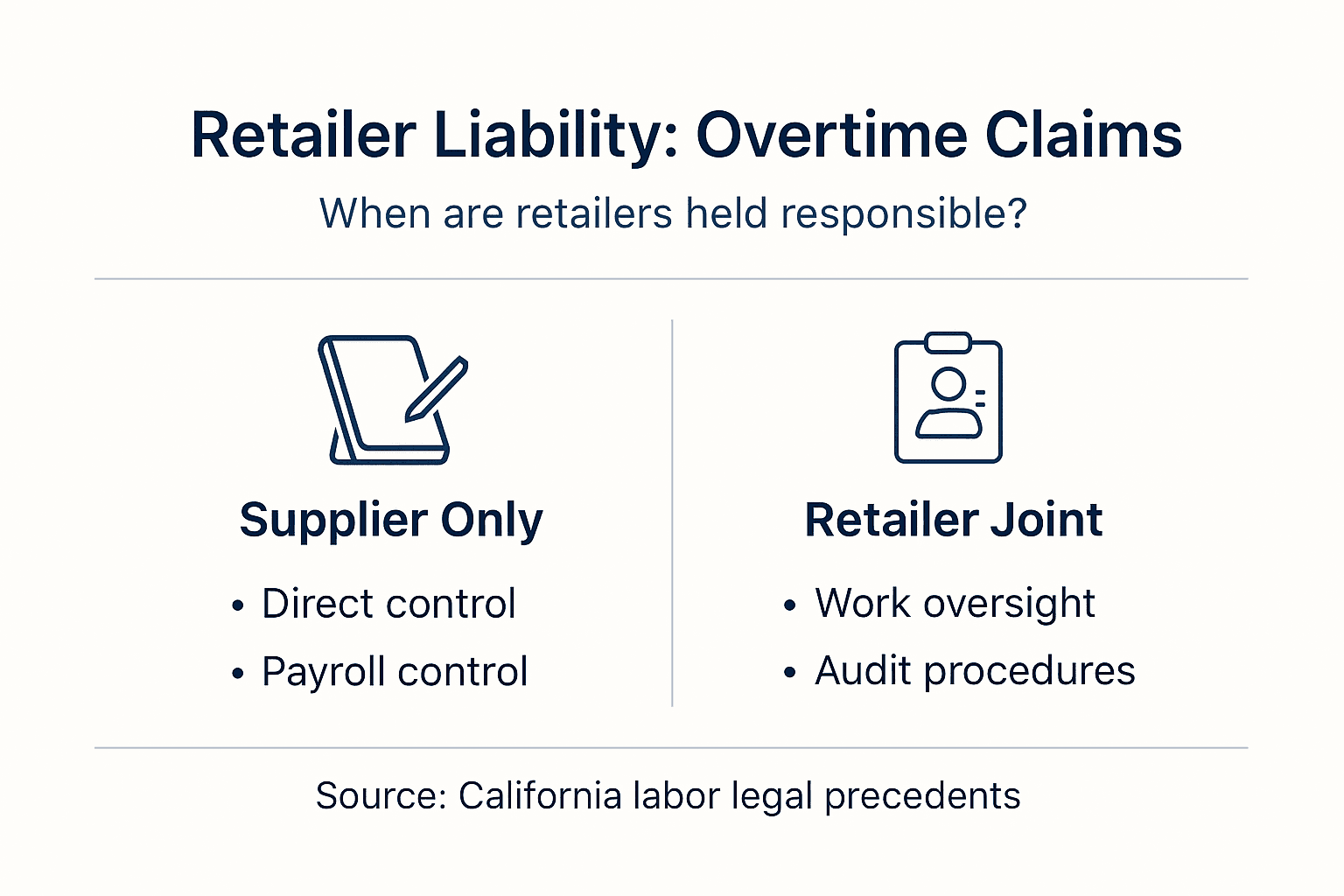 Retailer Liability: Overtime Claims

When are retailers held responsible?

Supplier Only

• Direct control
• Payroll control

Retailer Joint

• Work oversight
• Audit procedures

Source: California labor legal precedents